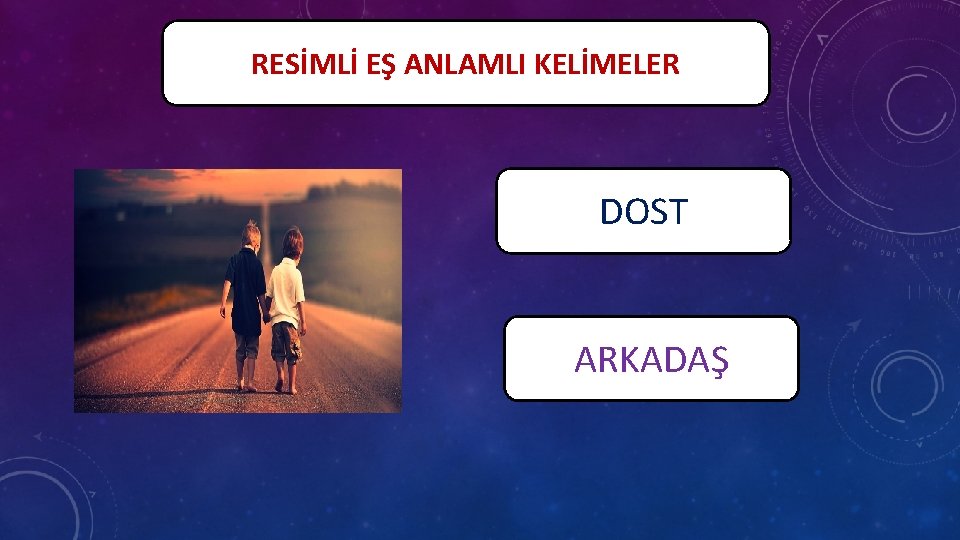 RESİMLİ EŞ ANLAMLI KELİMELER

DOST

ARKADAŞ